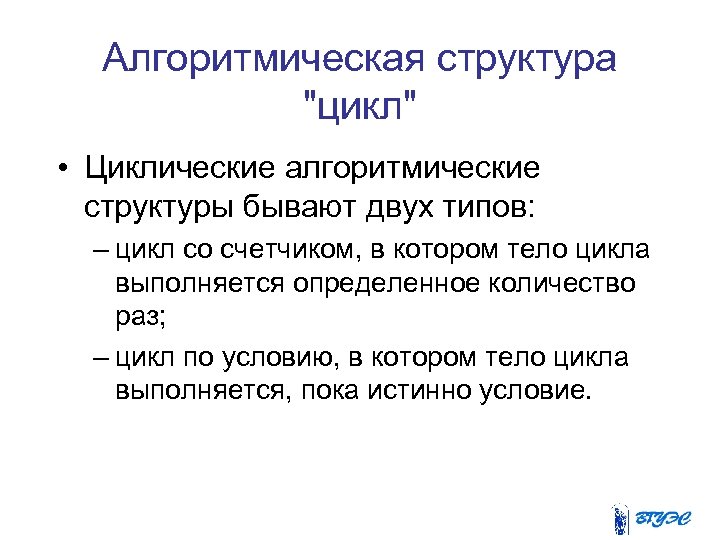 Алгоритмическая структура "цикл"

• Циклические алгоритмические структуры бывают двух типов:

– цикл со счетчиком, в котором тело цикла выполняется определенное количество раз;

– цикл по условию, в котором тело цикла выполняется, пока истинно условие.

ВГУЭС